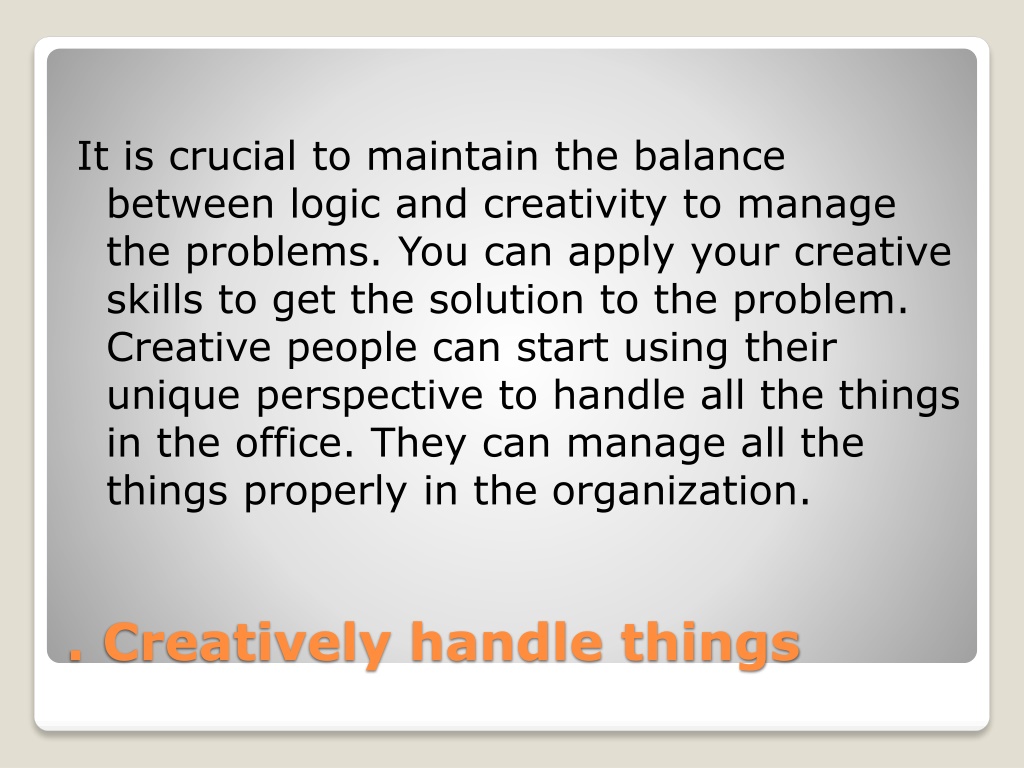 It is crucial to maintain the balance between logic and creativity to manage the problems. You can apply your creative skills to get the solution to the problem. Creative people can start using their unique perspective to handle all the things in the office. They can manage all the things properly in the organization.

. Creatively handle things